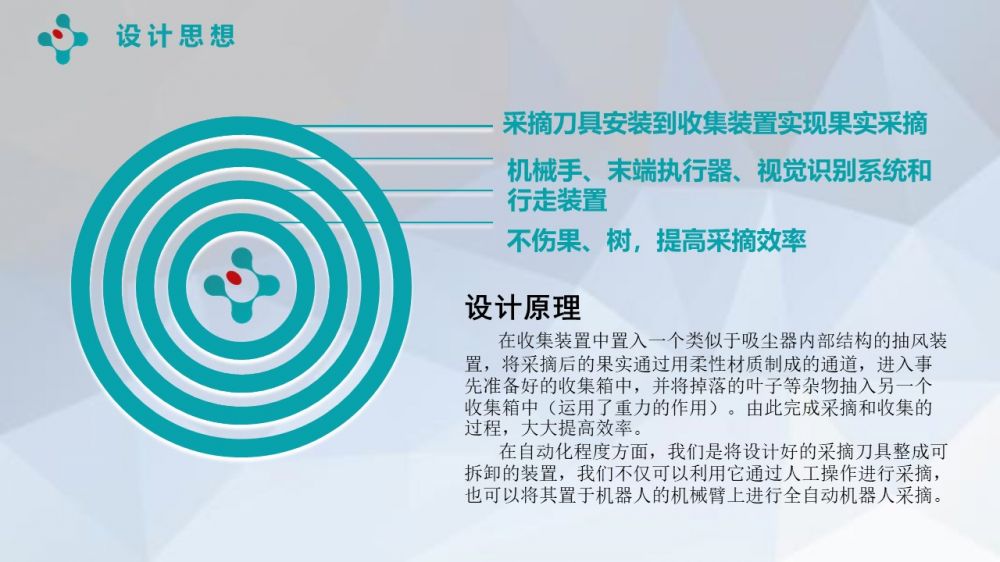 设计思想

采摘刀具安装到收集装置实现果实采摘

机械手、末端执行器、视觉识别系统和行走装置

不伤果、树，提高采摘效率

设计原理

在收集装置中置入一个类似于吸尘器内部结构的抽风装置，将采摘后的果实通过用柔性材质制成的通道，进入事先准备好的收集箱中，并将掉落的叶子等杂物抽入另一个收集箱中（运用了重力的作用）。由此完成采摘和收集的过程，大大提高效率。

在自动化程度方面，我们是将设计好的采摘刀具整成可拆卸的装置，我们不仅可以利用它通过人工操作进行采摘，也可以将其置于机器人的机械臂上进行全自动机器人采摘。